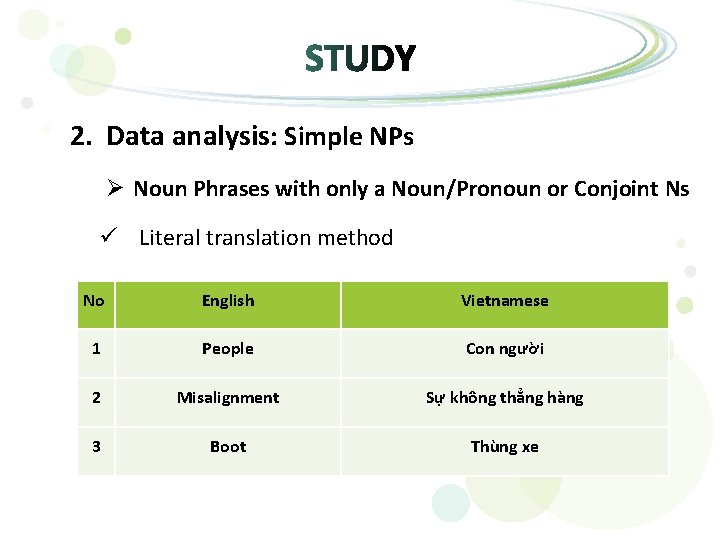 STUDY

2. Data analysis: Simple NPs

➢ Noun Phrases with only a Noun/Pronoun or Conjoint Ns

✓ Literal translation method

| No | English | Vietnamese |
|---|---|---|
| 1 | People | Con người |
| 2 | Misalignment | Sự không thẳng hàng |
| 3 | Boot | Thùng xe |